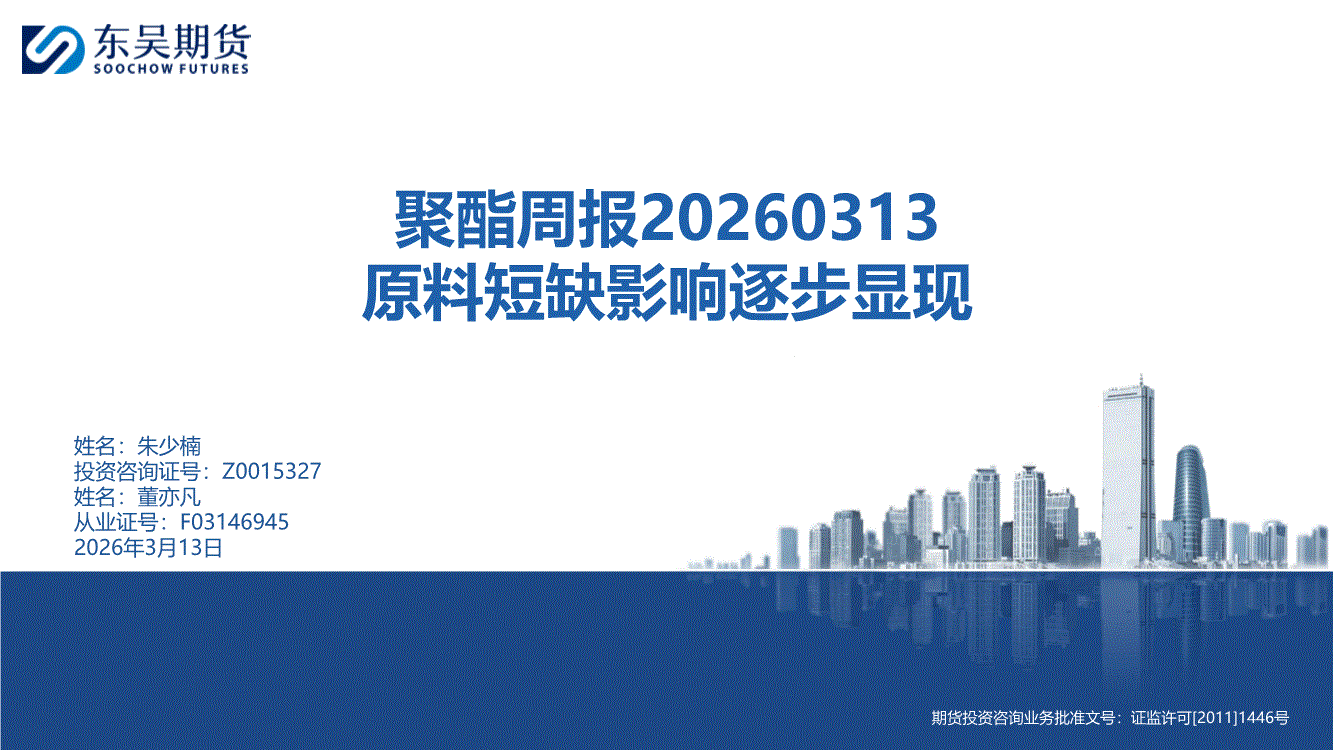 东吴期货
SOOCHOW FUTURES

聚酯周报20260313
原料短缺影响逐步显现

姓名：朱少楠
投资咨询证号：Z0015327
姓名：董亦凡
从业证号：F03146945
2026年3月13日

期货投资咨询业务批准文号：证监许可[2011]1446号